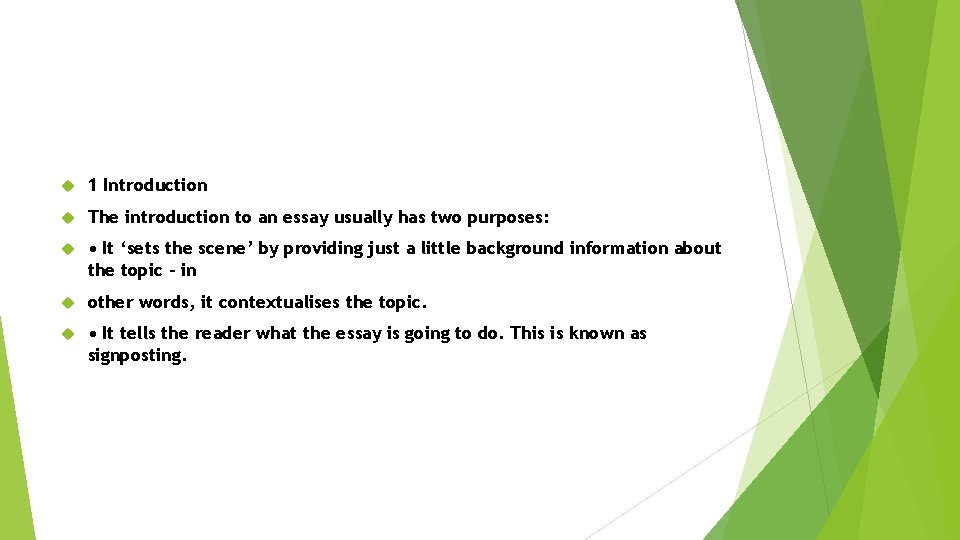 1 Introduction

The introduction to an essay usually has two purposes:

• It ‘sets the scene’ by providing just a little background information about the topic – in

other words, it contextualises the topic.

• It tells the reader what the essay is going to do. This is known as signposting.